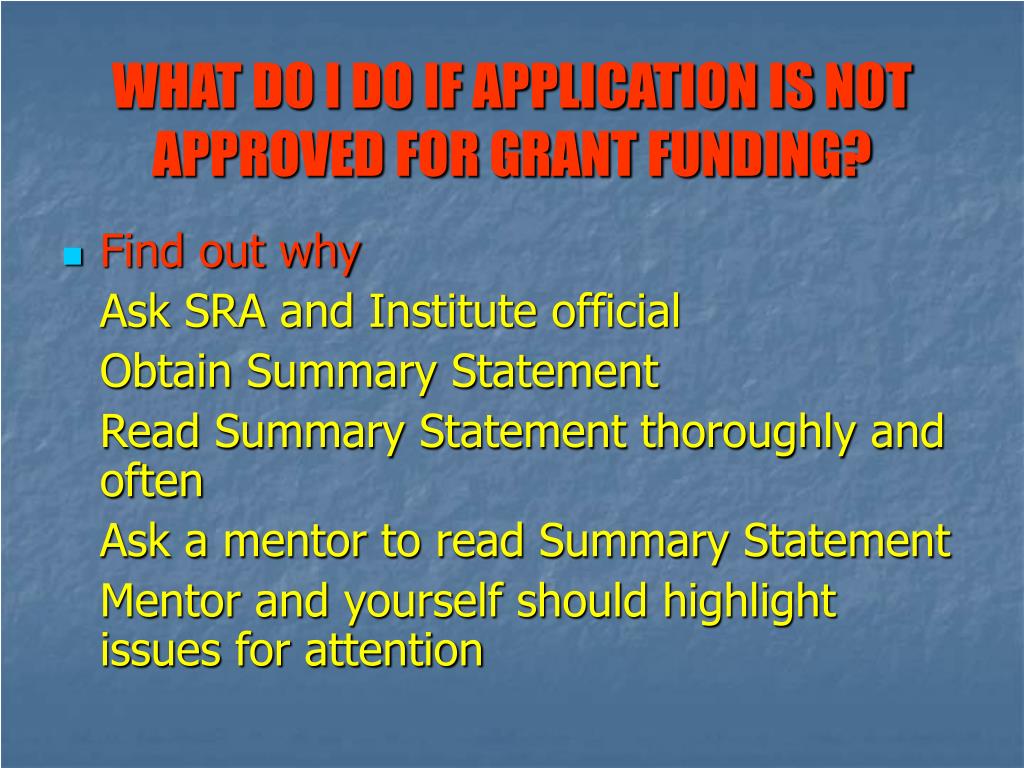 WHAT DO I DO IF APPLICATION IS NOT APPROVED FOR GRANT FUNDING?

Find out why

Ask SRA and Institute official

Obtain Summary Statement

Read Summary Statement thoroughly and often

Ask a mentor to read Summary Statement

Mentor and yourself should highlight issues for attention